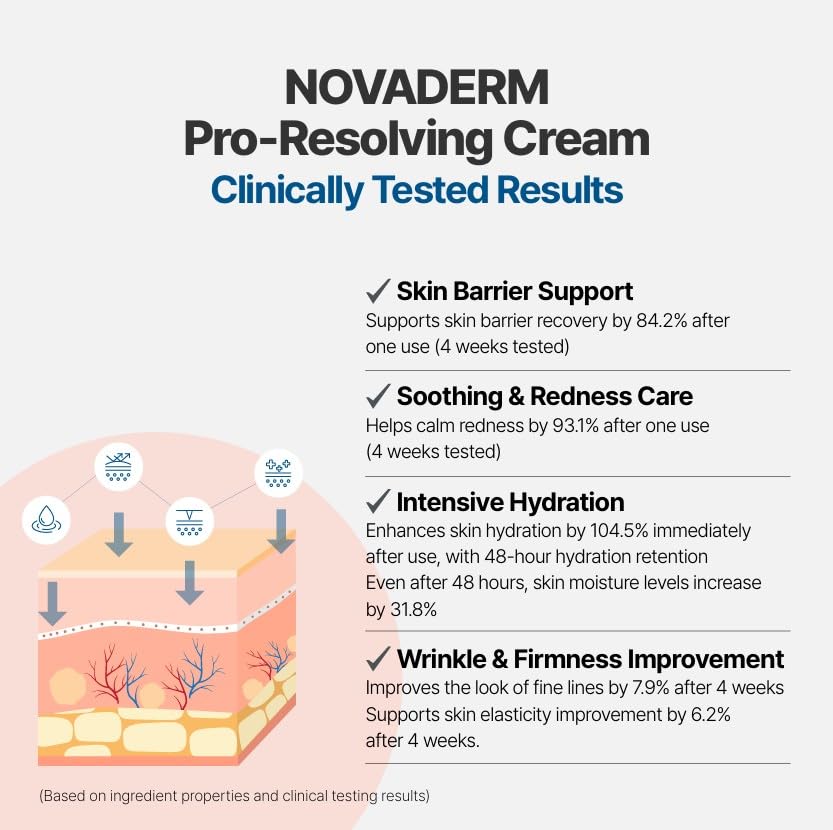 NOVADERM
Pro-Resolving Cream
Clinically Tested Results

✓ Skin Barrier Support
Supports skin barrier recovery by 84.2% after one use (4 weeks tested)

✓ Soothing & Redness Care
Helps calm redness by 93.1% after one use (4 weeks tested)

✓ Intensive Hydration
Enhances skin hydration by 104.5% immediately after use, with 48-hour hydration retention
Even after 48 hours, skin moisture levels increase by 31.8%

✓ Wrinkle & Firmness Improvement
Improves the look of fine lines by 7.9% after 4 weeks
Supports skin elasticity improvement by 6.2% after 4 weeks.

(Based on ingredient properties and clinical testing results)